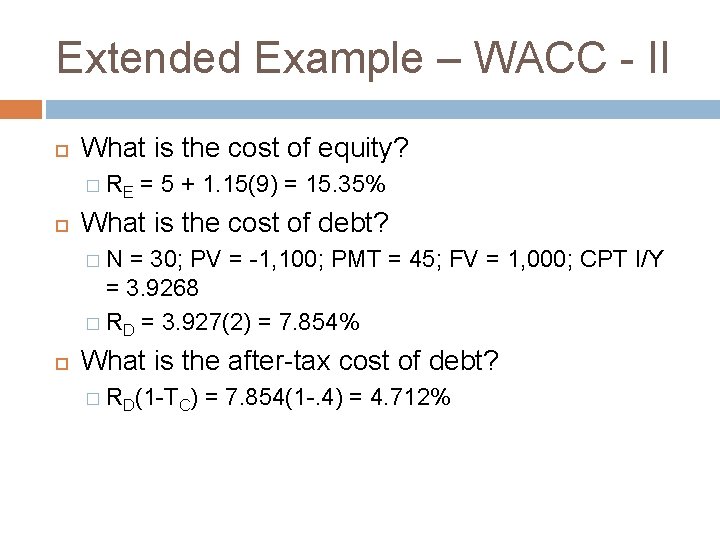 Extended Example – WACC - II

What is the cost of equity?

$R_E = 5 + 1.15(9) = 15.35\%$

What is the cost of debt?

N = 30; PV = -1,100; PMT = 45; FV = 1,000; CPT I/Y = 3.9268

$R_D = 3.927(2) = 7.854\%$

What is the after-tax cost of debt?

$R_D(1-T_C) = 7.854(1-.4) = 4.712\%$